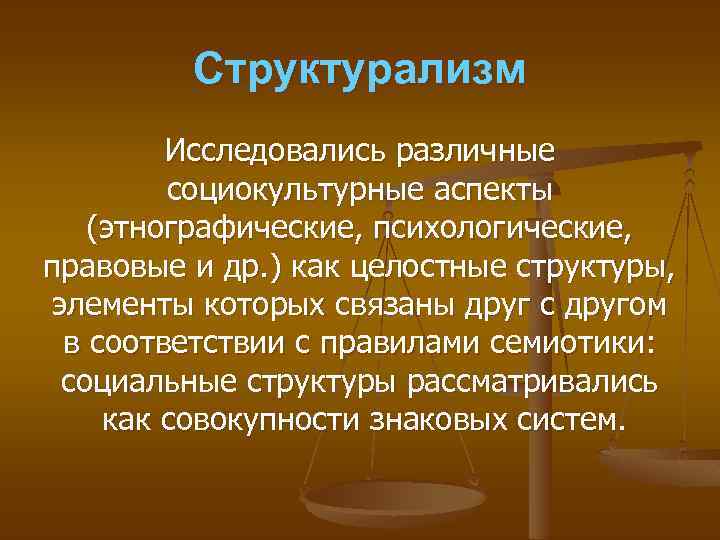 Структурализм

Исследовались различные социокультурные аспекты (этнографические, психологические, правовые и др.) как целостные структуры, элементы которых связаны друг с другом в соответствии с правилами семиотики: социальные структуры рассматривались как совокупности знаковых систем.